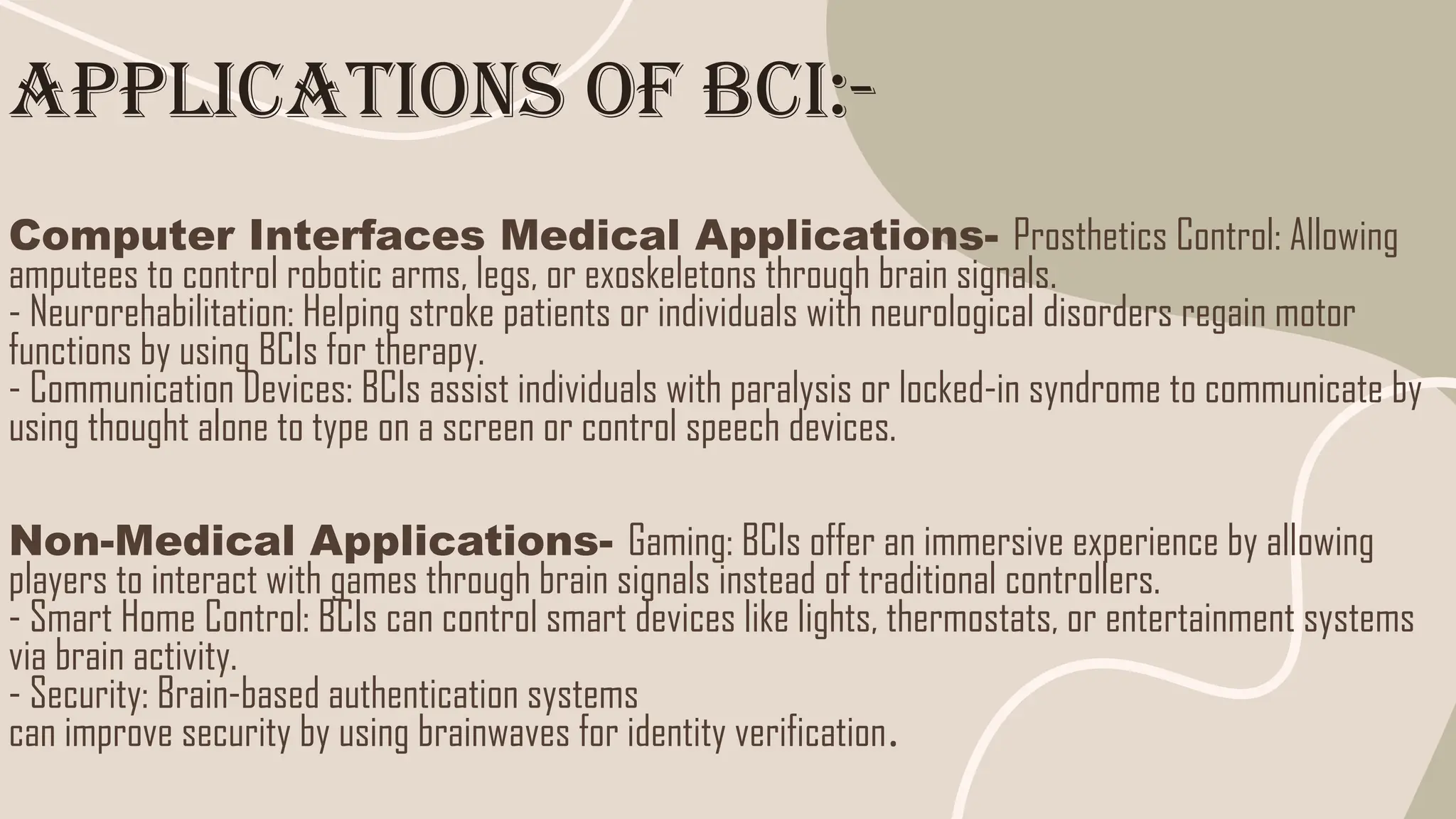 APPLICATIONS OF BCI:-

Computer Interfaces Medical Applications- Prosthetics Control: Allowing amputees to control robotic arms, legs, or exoskeletons through brain signals.
- Neurorehabilitation: Helping stroke patients or individuals with neurological disorders regain motor functions by using BCIs for therapy.
- Communication Devices: BCIs assist individuals with paralysis or locked-in syndrome to communicate by using thought alone to type on a screen or control speech devices.

Non-Medical Applications- Gaming: BCIs offer an immersive experience by allowing players to interact with games through brain signals instead of traditional controllers.
- Smart Home Control: BCIs can control smart devices like lights, thermostats, or entertainment systems via brain activity.
- Security: Brain-based authentication systems
can improve security by using brainwaves for identity verification.